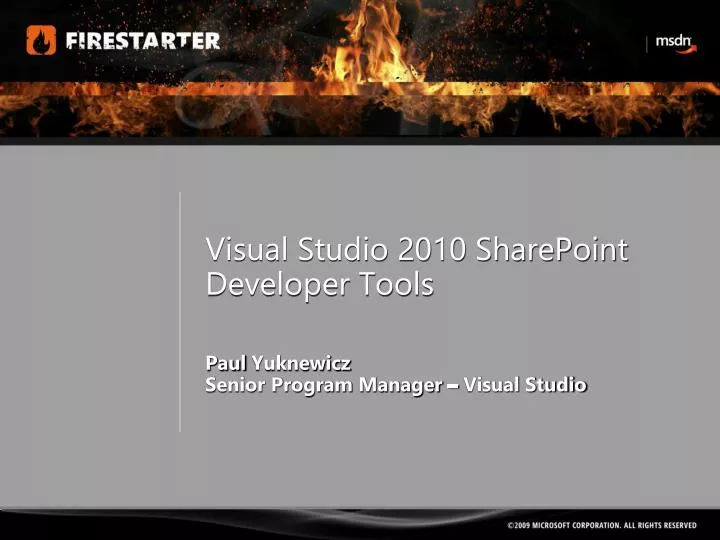 FIRESTARTER

msdn

Visual Studio 2010 SharePoint Developer Tools

Paul Yuknewicz
Senior Program Manager – Visual Studio

©2009 MICROSOFT CORPORATION. ALL RIGHTS RESERVED